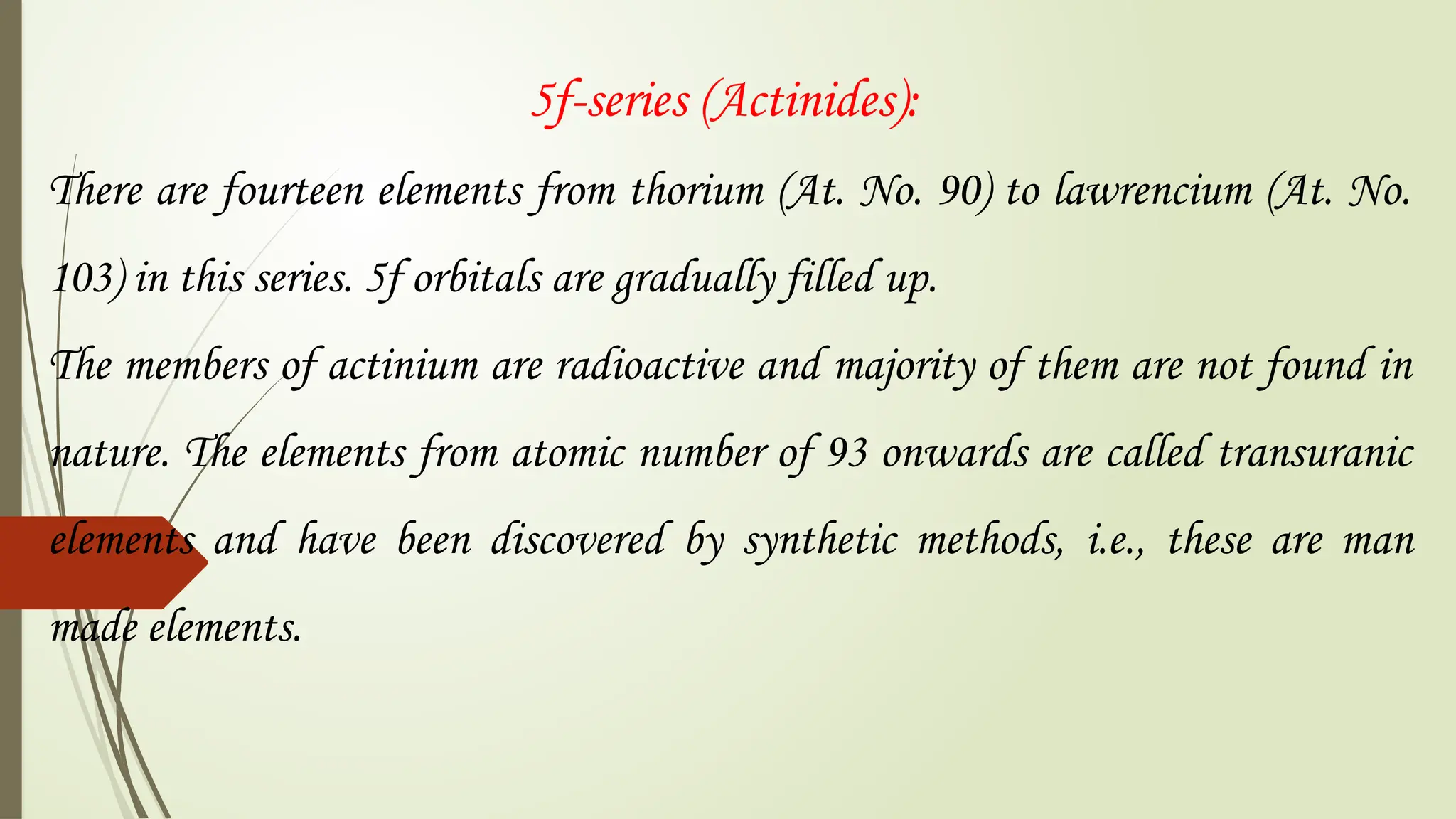 5f-series (Actinides):

There are fourteen elements from thorium (At. No. 90) to lawrencium (At. No. 103) in this series. 5f orbitals are gradually filled up.

The members of actinium are radioactive and majority of them are not found in nature. The elements from atomic number of 93 onwards are called transuranic elements and have been discovered by synthetic methods, i.e., these are man made elements.